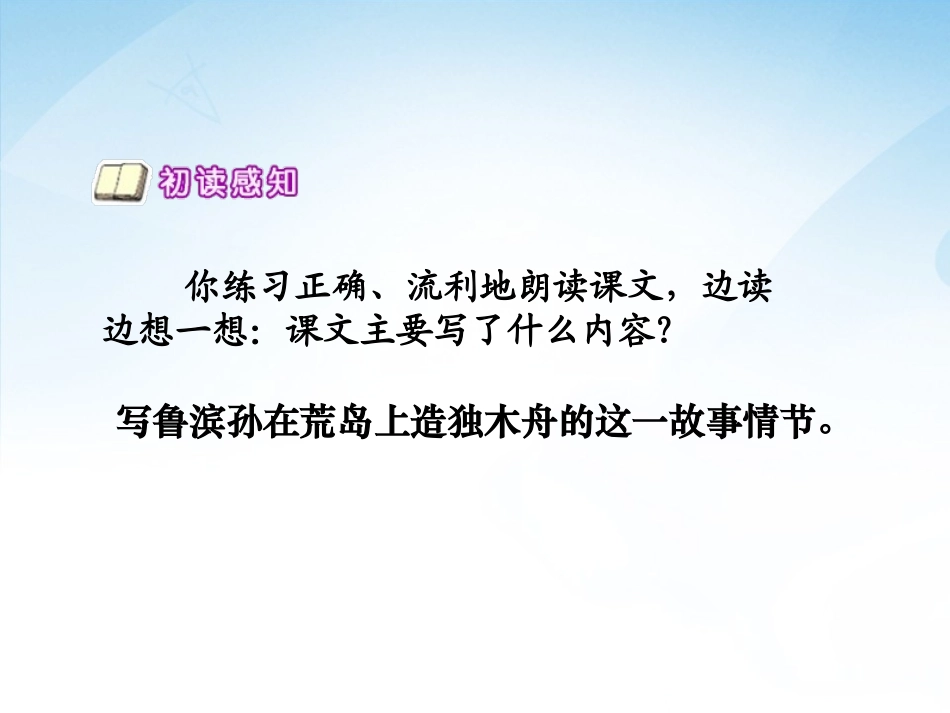 初读感知

你练习正确、流利地朗读课文，边读边想一想：课文主要写了什么内容？

写鲁滨孙在荒岛上造独木舟的这一故事情节。